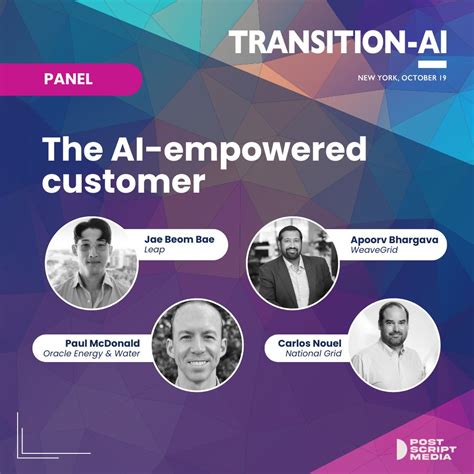 TRANSITION-AI

NEW YORK, OCTOBER 19

PANEL

The AI-empowered customer

Jae Beom Bae
Leap

Apoorv Bhargava
WeaveGrid

Paul McDonald
Oracle Energy & Water

Carlos Nouel
National Grid

POST SCRIPT MEDIA